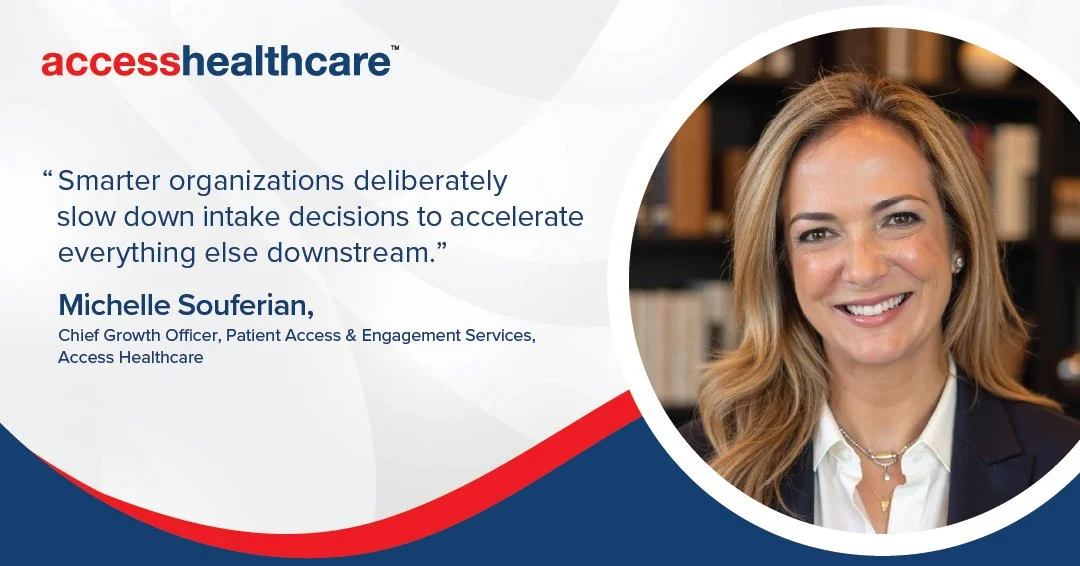 accesshealthcare™

“Smarter organizations deliberately slow down intake decisions to accelerate everything else downstream.”

Michelle Souferian,
Chief Growth Officer, Patient Access & Engagement Services,
Access Healthcare